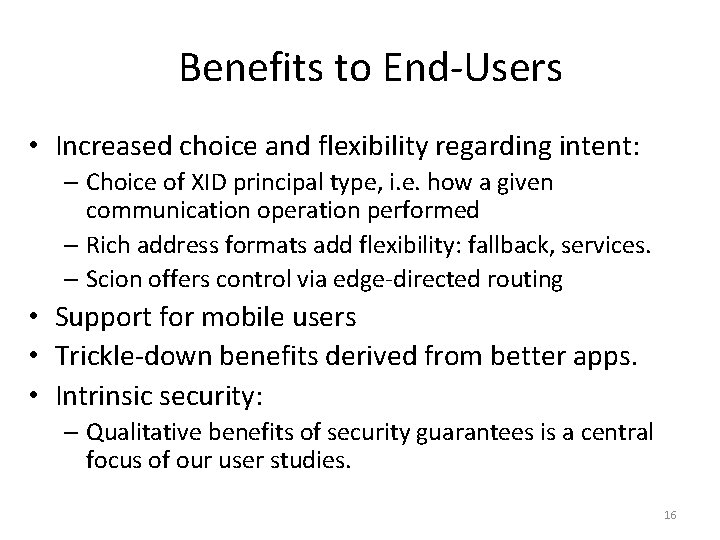 Benefits to End-Users

• Increased choice and flexibility regarding intent:
  – Choice of XID principal type, i.e. how a given communication operation performed
  – Rich address formats add flexibility: fallback, services.
  – Scion offers control via edge-directed routing
• Support for mobile users
• Trickle-down benefits derived from better apps.
• Intrinsic security:
  – Qualitative benefits of security guarantees is a central focus of our user studies.

16